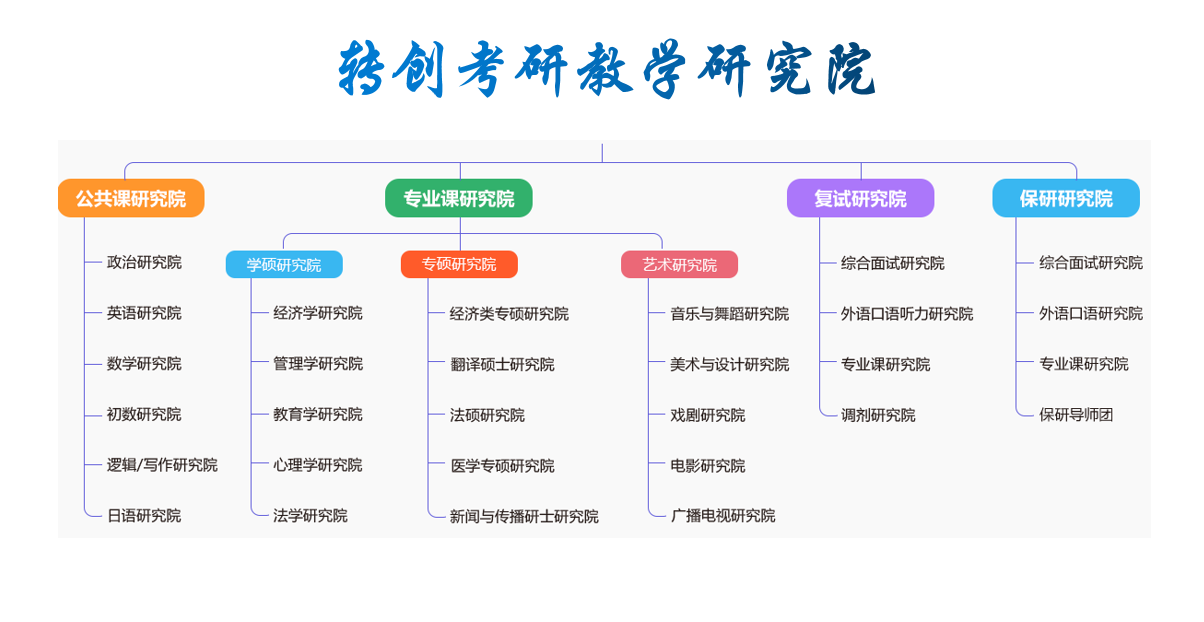 转创考研教学研究院

公共课研究院

政治研究院

英语研究院

数学研究院

初数研究院

逻辑/写作研究院

日语研究院

专业课研究院

学硕研究院

经济学研究院

管理学研究院

教育学研究院

心理学研究院

法学研究院

专硕研究院

经济类专硕研究院

翻译硕士研究院

法硕研究院

医学专硕研究院

新闻与传播研士研究院

艺术研究院

音乐与舞蹈研究院

美术与设计研究院

戏剧研究院

电影研究院

广播电视研究院

复试研究院

综合面试研究院

外语口语听力研究院

专业课研究院

调剂研究院

保研研究院

综合面试研究院

外语口语研究院

专业课研究院

保研导师团